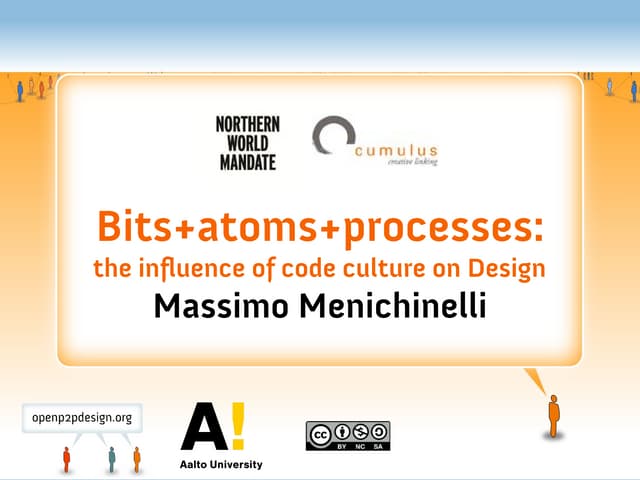 NORTHERN WORLD MANDATE

cumulus
creative linking

Bits+atoms+processes:
the influence of code culture on Design
Massimo Menichinelli

openp2pdesign.org

A!
Aalto University

cc BY NC SA